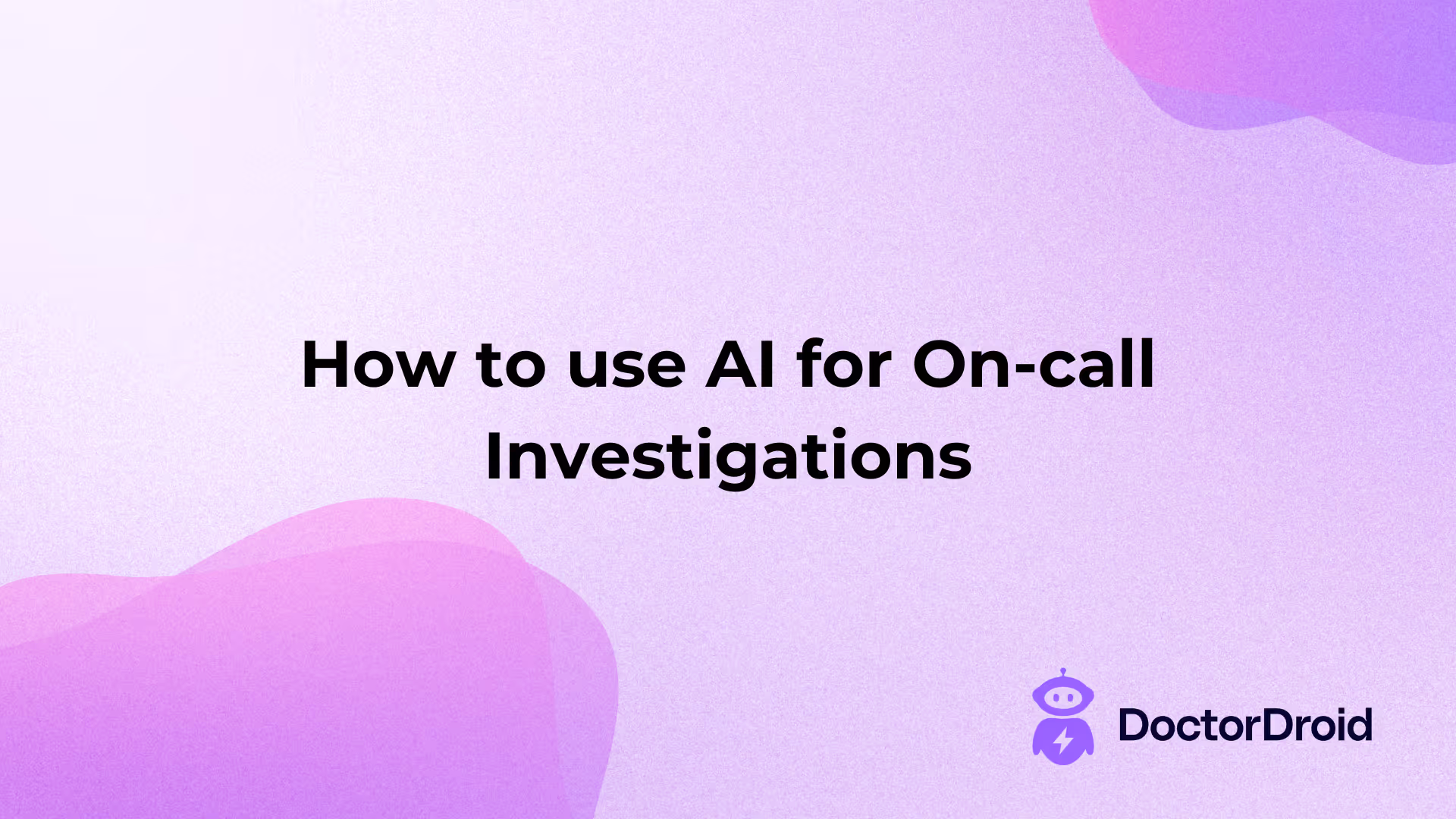 How to use AI for On-call Investigations

DoctorDroid